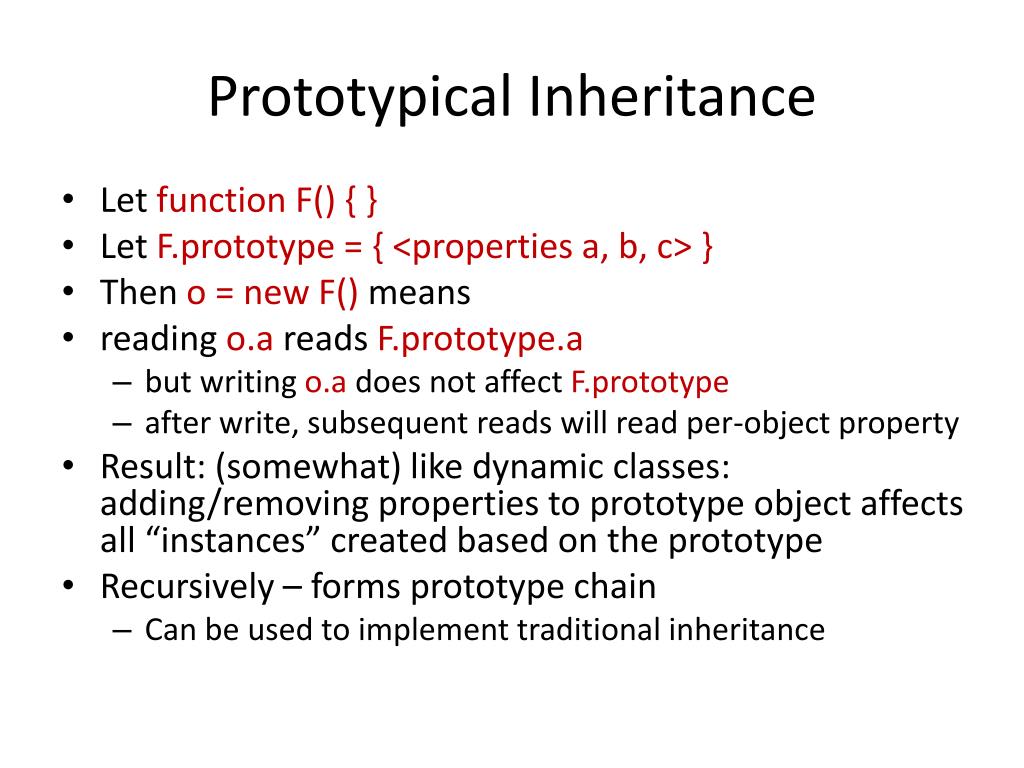 Prototypical Inheritance

• Let function F() { }
• Let F.prototype = { <properties a, b, c> }
• Then o = new F() means
• reading o.a reads F.prototype.a
  – but writing o.a does not affect F.prototype
  – after write, subsequent reads will read per-object property
• Result: (somewhat) like dynamic classes: adding/removing properties to prototype object affects all “instances” created based on the prototype
• Recursively – forms prototype chain
  – Can be used to implement traditional inheritance